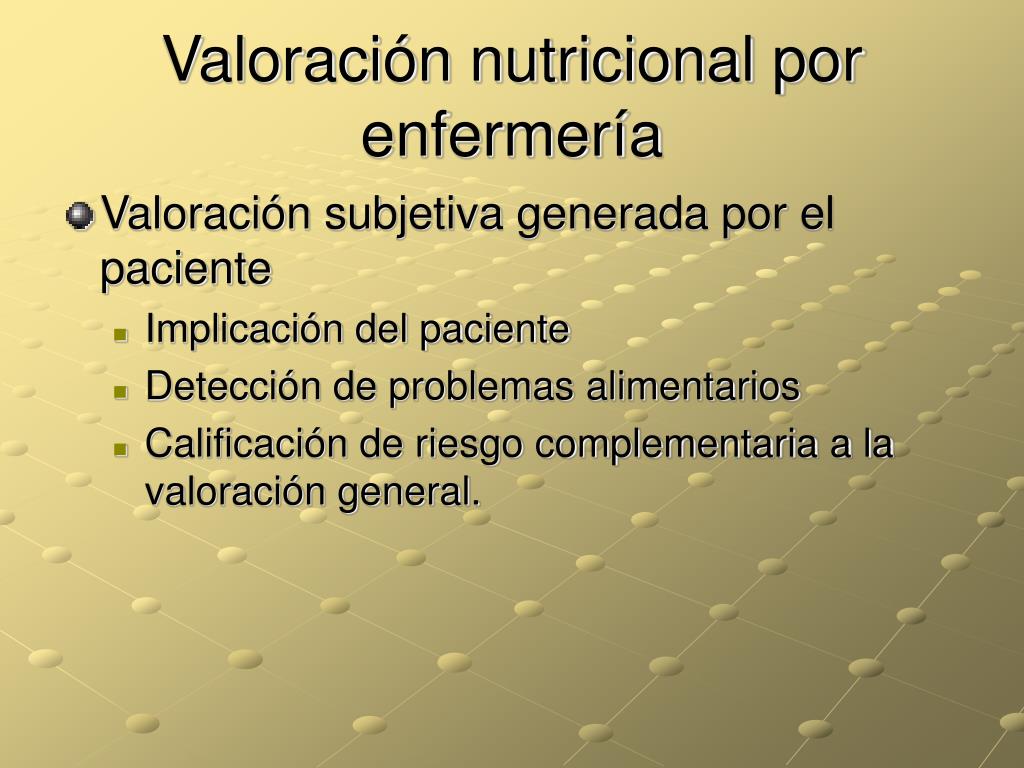 Valoración nutricional por enfermería

Valoración subjetiva generada por el paciente

Implicación del paciente

Detección de problemas alimentarios

Calificación de riesgo complementaria a la valoración general.